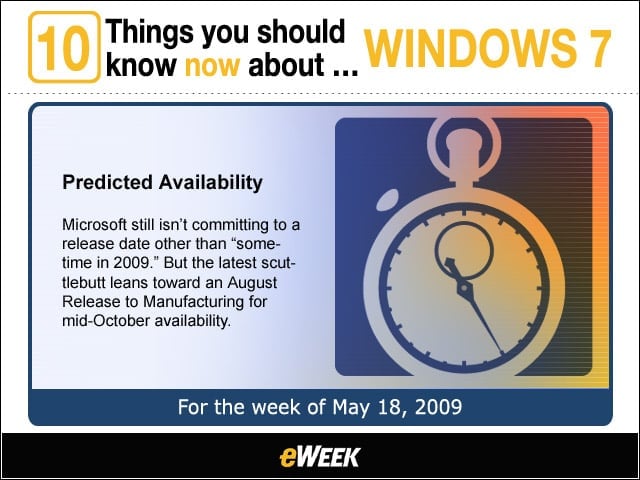 10 Things you should know now about ... WINDOWS 7

Predicted Availability

Microsoft still isn't committing to a release date other than "sometime in 2009." But the latest scuttlebutt leans toward an August Release to Manufacturing for mid-October availability.

For the week of May 18, 2009

eWEEK